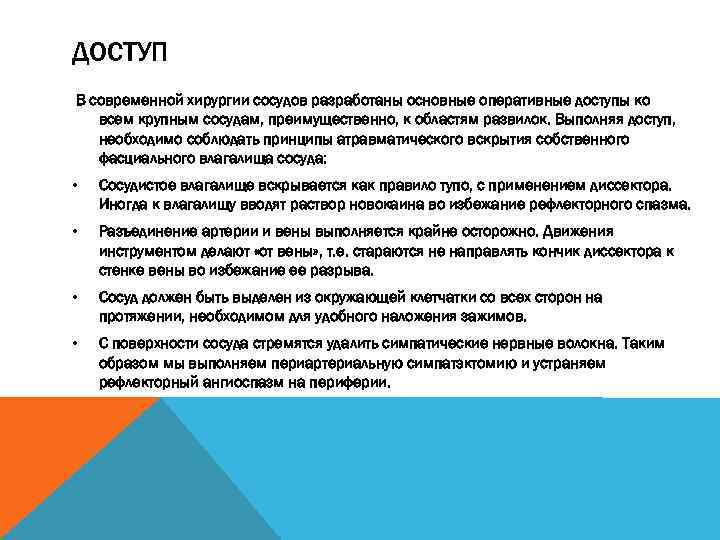 ДОСТУП

В современной хирургии сосудов разработаны основные оперативные доступы ко всем крупным сосудам, преимущественно, к областям развилок. Выполняя доступ, необходимо соблюдать принципы атравматического вскрытия собственного фасциального влагалища сосуда:

• Сосудистое влагалище вскрывается как правило тупо, с применением диссектора. Иногда к влагалищу вводят раствор новокаина во избежание рефлекторного спазма.

• Разъединение артерии и вены выполняется крайне осторожно. Движения инструментом делают «от вены», т.е. стараются не направлять кончик диссектора к стенке вены во избежание ее разрыва.

• Сосуд должен быть выделен из окружающей клетчатки со всех сторон на протяжении, необходимом для удобного наложения зажимов.

• С поверхности сосуда стремятся удалить симпатические нервные волокна. Таким образом мы выполняем периартериальную симпатэктомию и устраняем рефлекторный ангиоспазм на периферии.